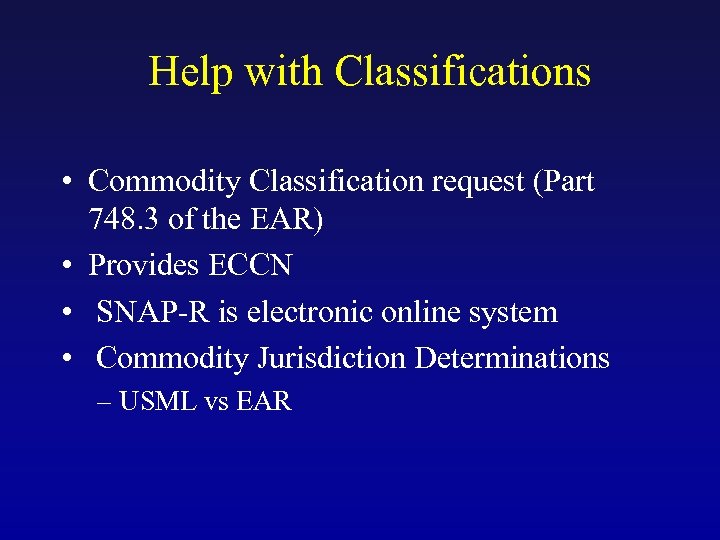 Help with Classifications

• Commodity Classification request (Part 748.3 of the EAR)
• Provides ECCN
• SNAP-R is electronic online system
• Commodity Jurisdiction Determinations
– USML vs EAR